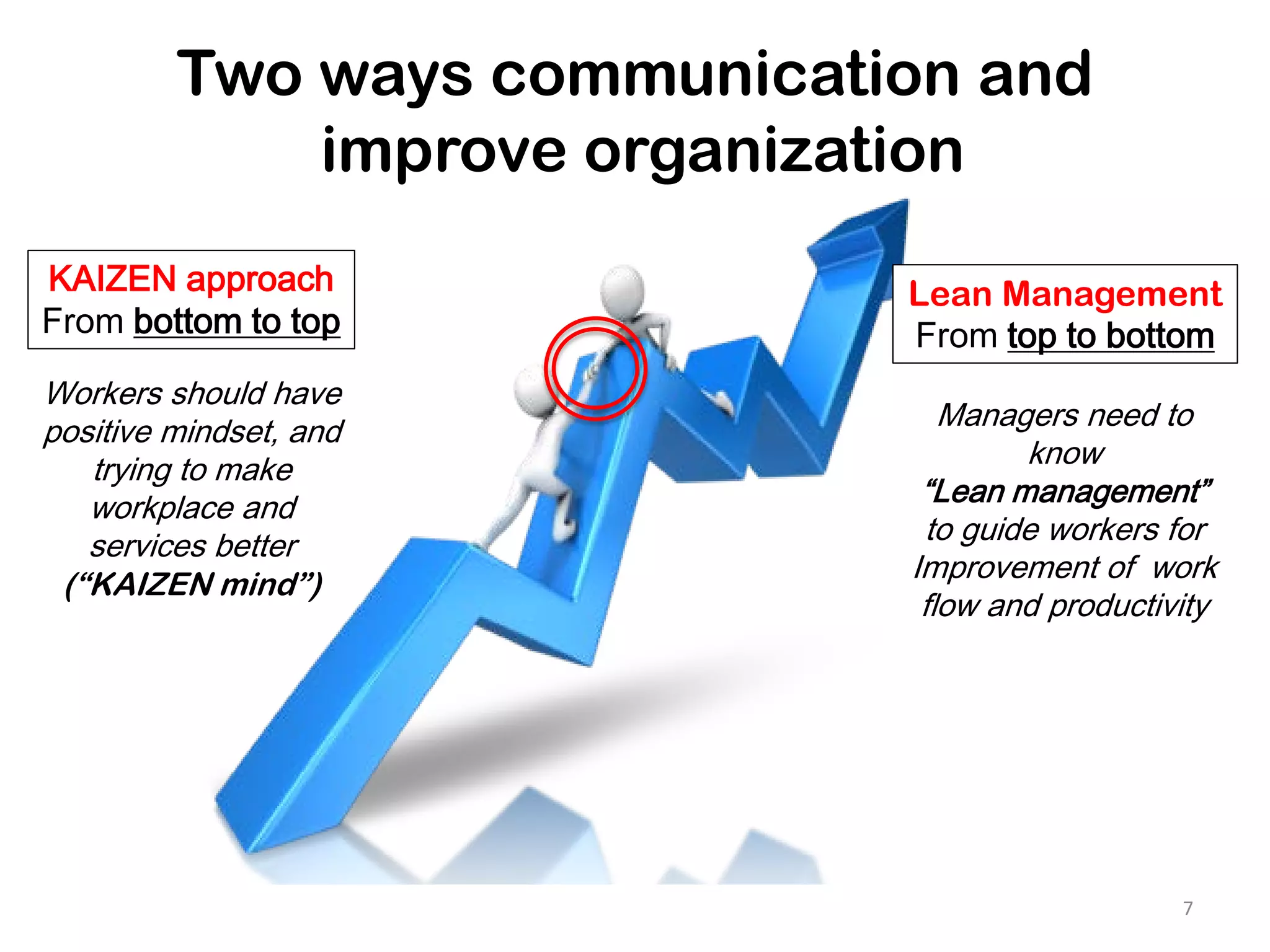 Two ways communication and improve organization

KAIZEN approach
From bottom to top

Workers should have positive mindset, and trying to make workplace and services better (“KAIZEN mind”)

Lean Management
From top to bottom

Managers need to know “Lean management” to guide workers for Improvement of work flow and productivity

7